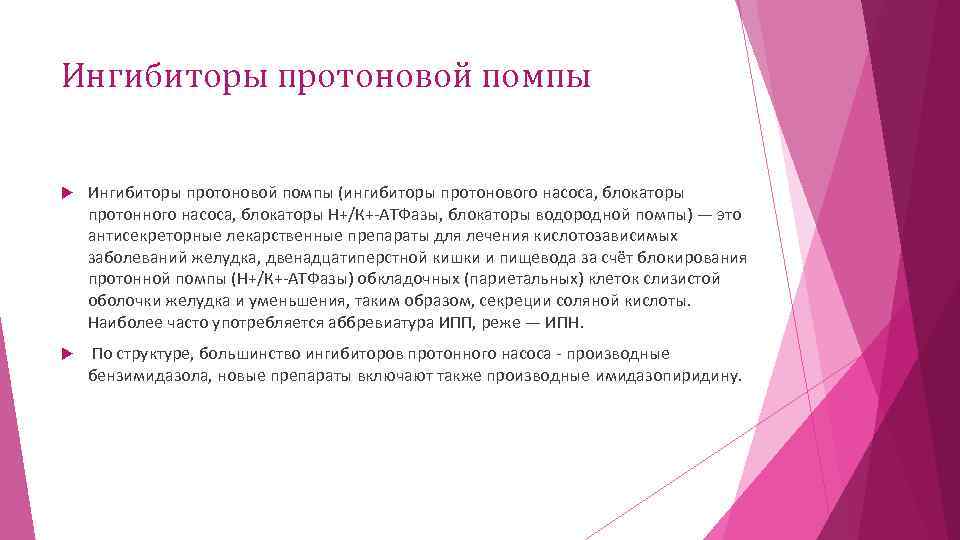 Ингибиторы протоновой помпы

Ингибиторы протоновой помпы (ингибиторы протонового насоса, блокаторы протонного насоса, блокаторы Н+/К+-АТФазы, блокаторы водородной помпы) — это антисекреторные лекарственные препараты для лечения кислотозависимых заболеваний желудка, двенадцатиперстной кишки и пищевода за счёт блокирования протонной помпы (Н+/К+-АТФазы) обкладочных (париетальных) клеток слизистой оболочки желудка и уменьшения, таким образом, секреции соляной кислоты. Наиболее часто употребляется аббревиатура ИПП, реже — ИПН.

По структуре, большинство ингибиторов протонного насоса - производные бензимидазола, новые препараты включают также производные имидазопиридину.